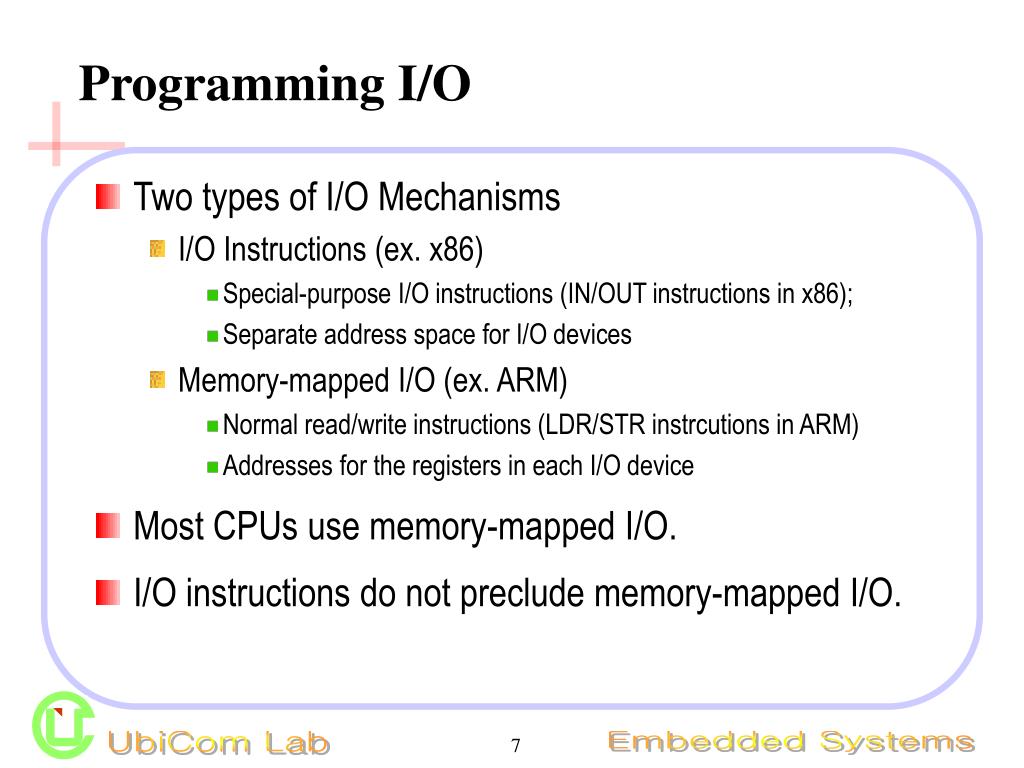 Programming I/O

Two types of I/O Mechanisms

I/O Instructions (ex. x86)

Special-purpose I/O instructions (IN/OUT instructions in x86);

Separate address space for I/O devices

Memory-mapped I/O (ex. ARM)

Normal read/write instructions (LDR/STR instrcutions in ARM)

Addresses for the registers in each I/O device

Most CPUs use memory-mapped I/O.

I/O instructions do not preclude memory-mapped I/O.

UbiCom Lab

7

Embedded Systems